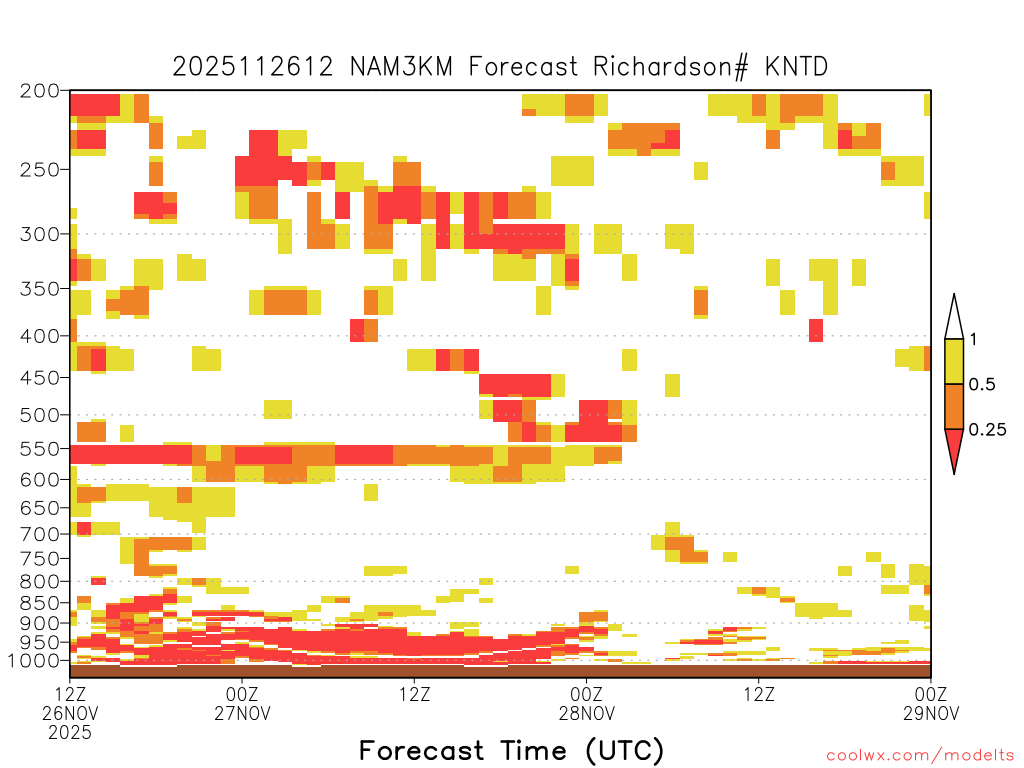 2025112612 NAM3KM Forecast Richardson# KNTD

200
250
300
350
400
450
500
550
600
650
700
750
800
850
900
950
1000

1
0.5
0.25

12Z
26NOV
2025
00Z
27NOV
12Z
00Z
28NOV
12Z
00Z
29NOV

Forecast Time (UTC)

coolwx.com/modelts